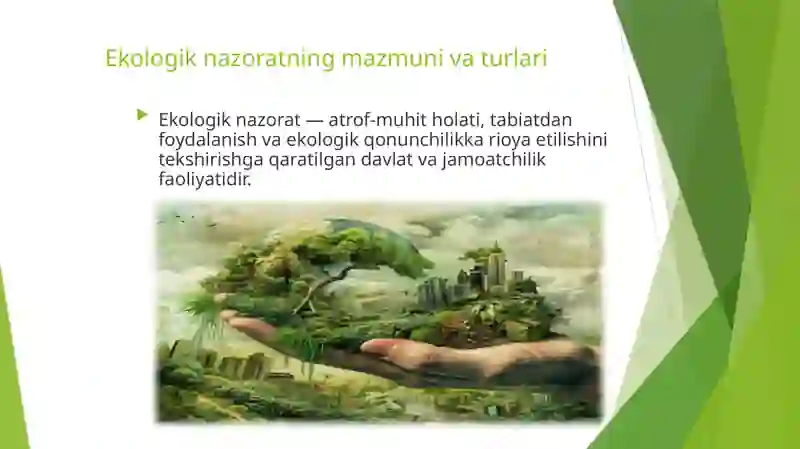 Ekologik nazoratning mazmuni va turlari

Ekologik nazorat — atrof-muhit holati, tabiatdan foydalanish va ekologik qonunchilikka rioya etilishini tekshirishga qaratilgan davlat va jamoatchilik faoliyatidir.